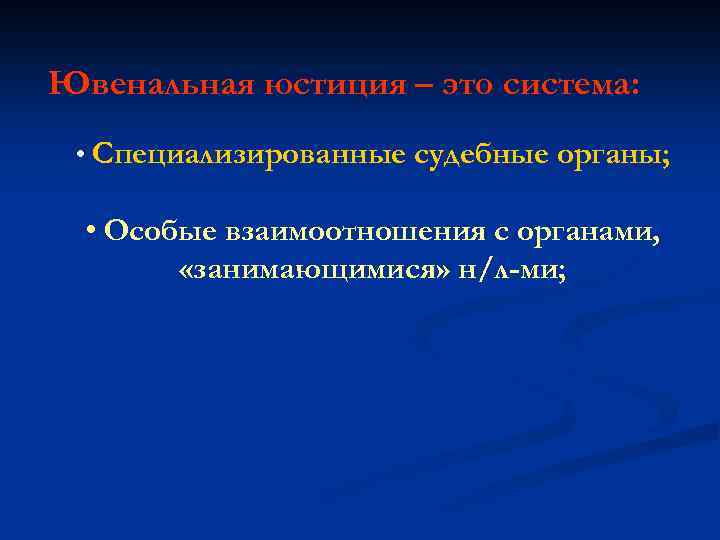 Ювенальная юстиция – это система:

• Специализированные судебные органы;

• Особые взаимоотношения с органами, «занимающимися» н/л-ми;